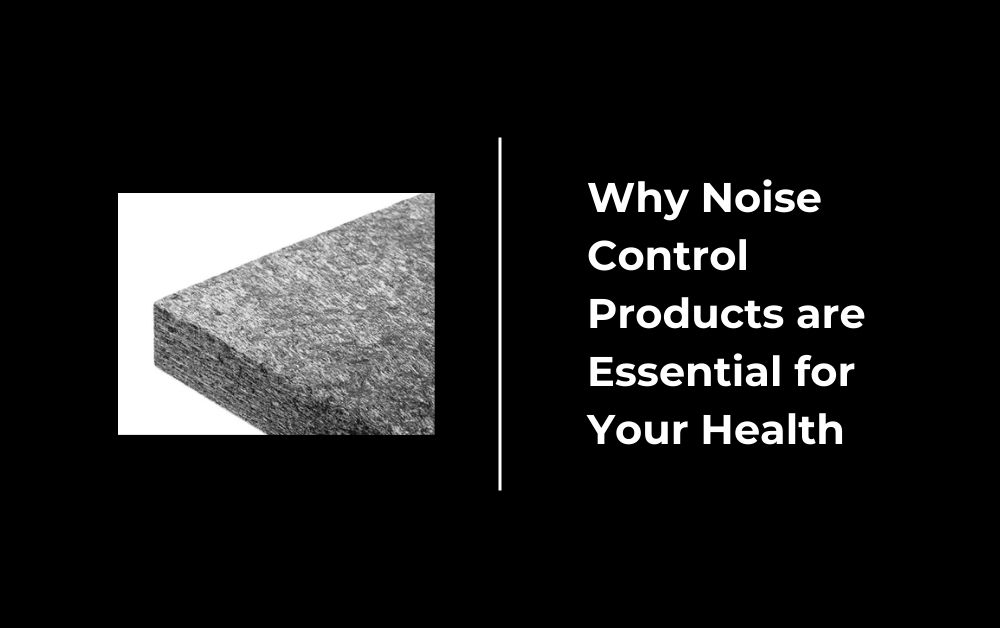 Why Noise Control Products are Essential for Your Health